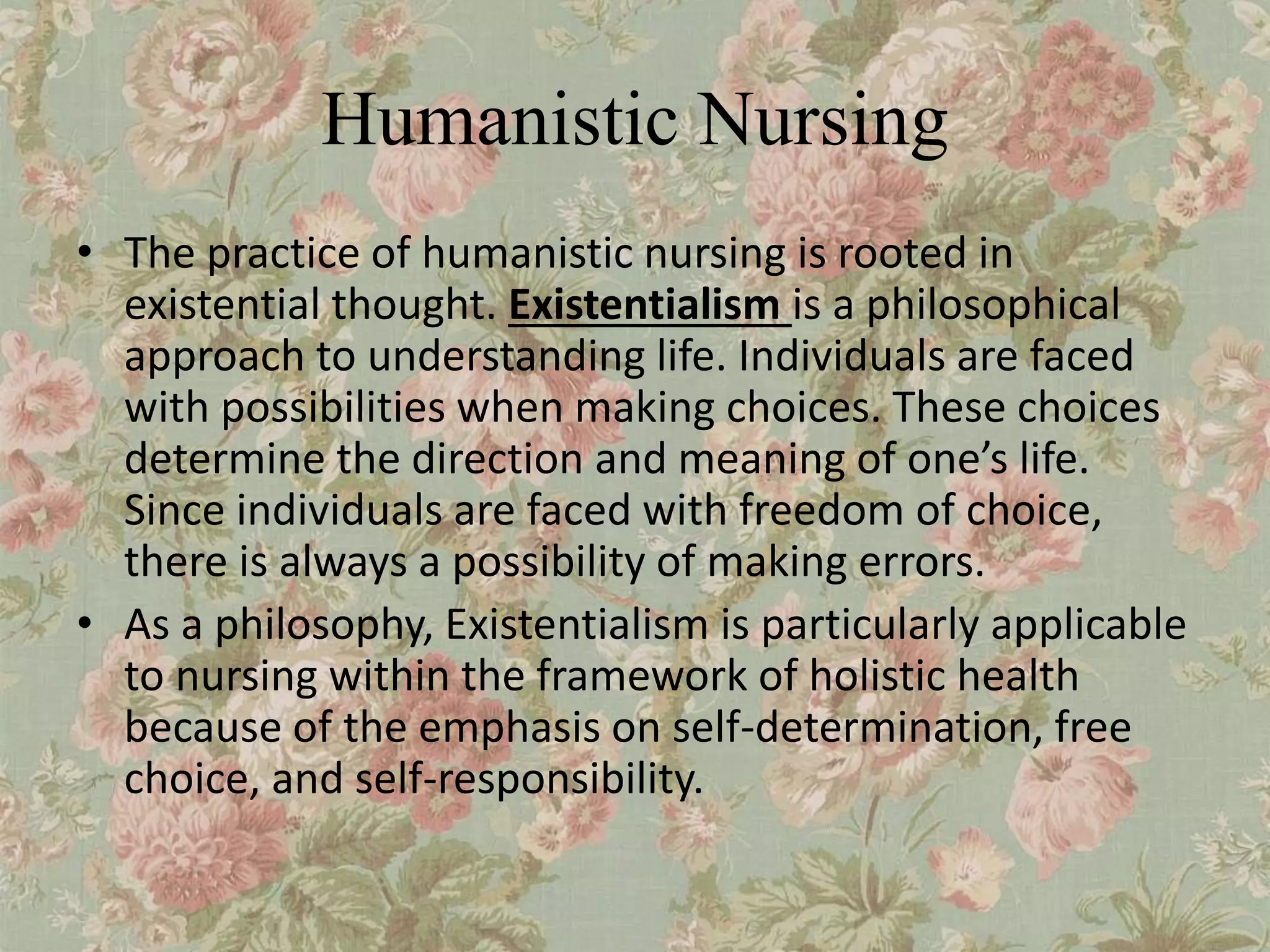 Humanistic Nursing

• The practice of humanistic nursing is rooted in existential thought. Existentialism is a philosophical approach to understanding life. Individuals are faced with possibilities when making choices. These choices determine the direction and meaning of one's life. Since individuals are faced with freedom of choice, there is always a possibility of making errors.

• As a philosophy, Existentialism is particularly applicable to nursing within the framework of holistic health because of the emphasis on self-determination, free choice, and self-responsibility.